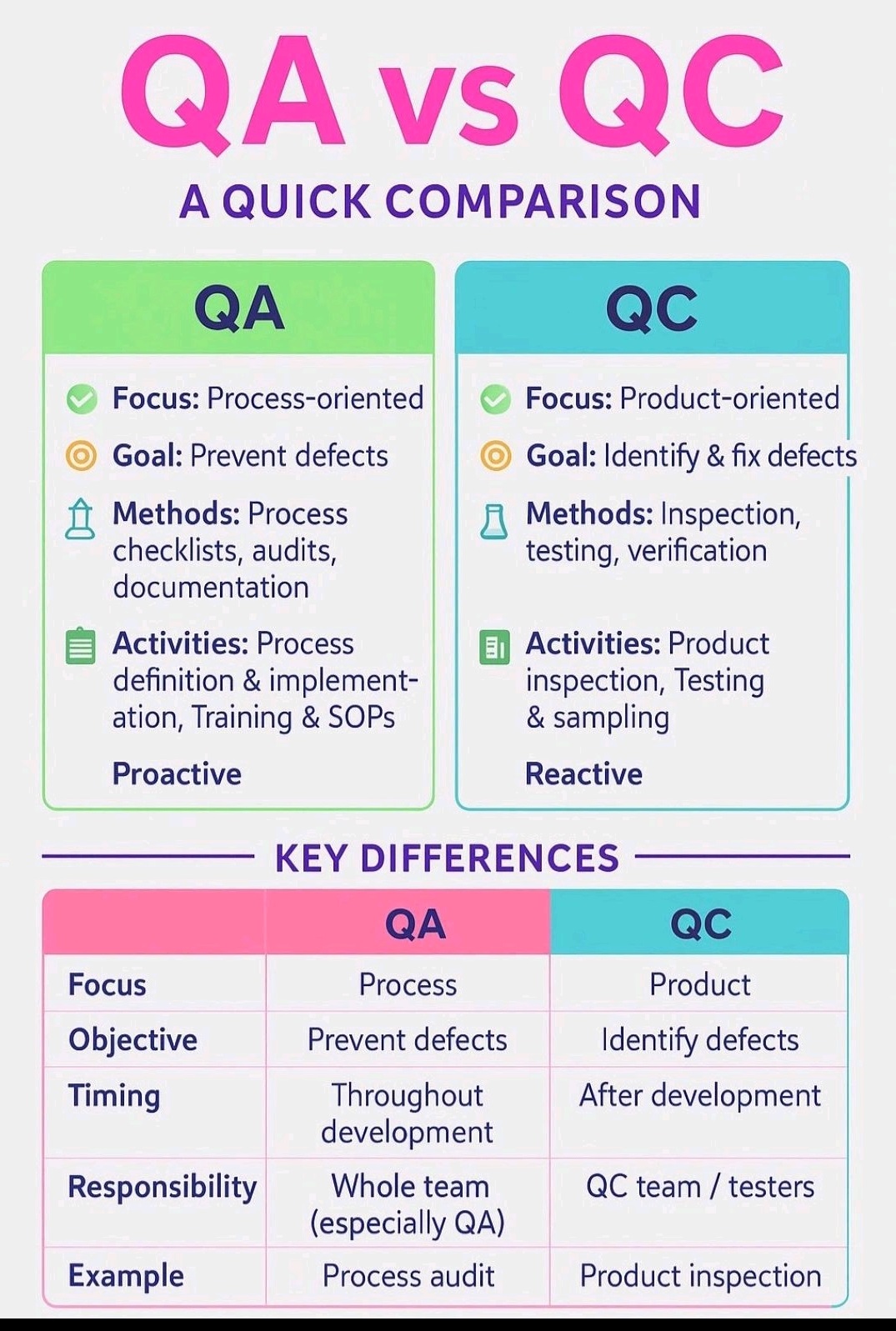 QA vs QC

A QUICK COMPARISON

QA

Focus: Process-oriented

Goal: Prevent defects

Methods: Process checklists, audits, documentation

Activities: Process definition & implementation, Training & SOPs

Proactive

QC

Focus: Product-oriented

Goal: Identify & fix defects

Methods: Inspection, testing, verification

Activities: Product inspection, Testing & sampling

Reactive

KEY DIFFERENCES

| | QA | QC |
|---|---|---|
| Focus | Process | Product |
| Objective | Prevent defects | Identify defects |
| Timing | Throughout development | After development |
| Responsibility | Whole team (especially QA) | QC team / testers |
| Example | Process audit | Product inspection |